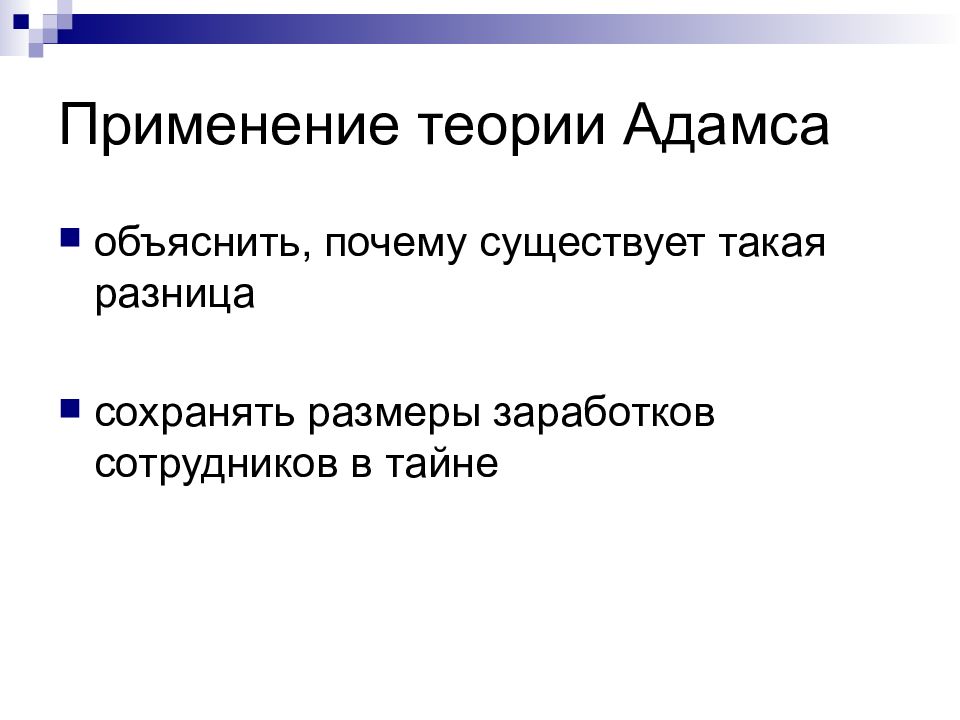 Применение теории Адамса

объяснить, почему существует такая разница

сохранять размеры заработков сотрудников в тайне